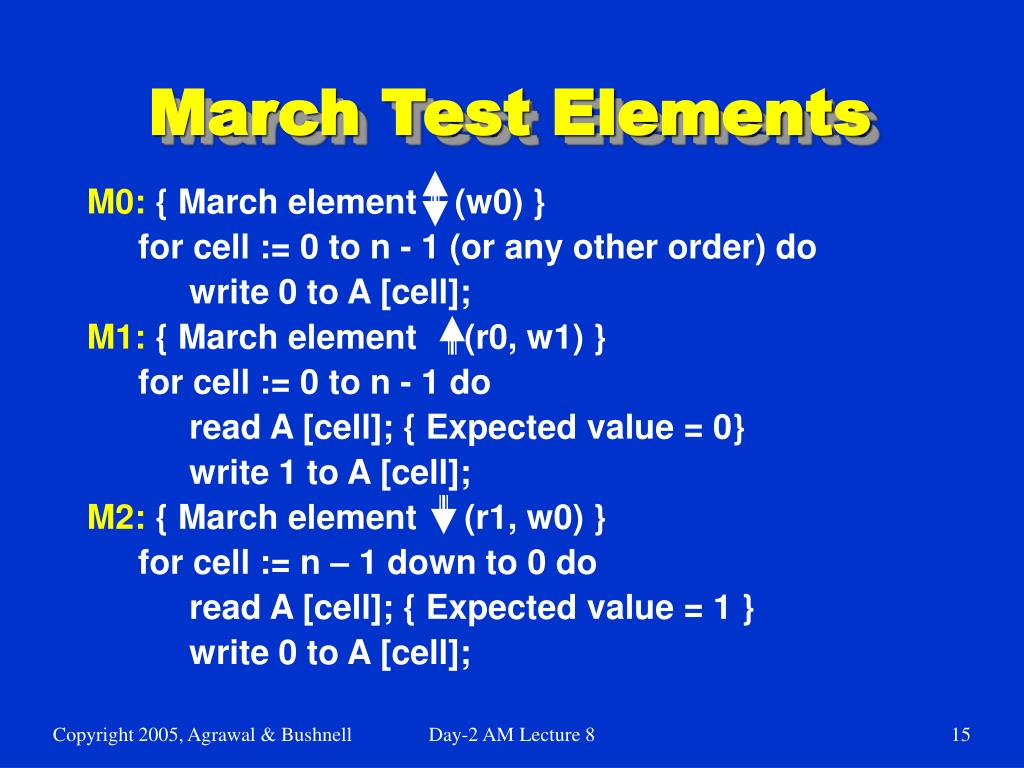 March Test Elements

M0: { March element ⇕ (w0) }
for cell := 0 to n - 1 (or any other order) do
write 0 to A [cell];
M1: { March element ⇑ (r0, w1) }
for cell := 0 to n - 1 do
read A [cell]; { Expected value = 0}
write 1 to A [cell];
M2: { March element ⇓ (r1, w0) }
for cell := n – 1 down to 0 do
read A [cell]; { Expected value = 1 }
write 0 to A [cell];

Copyright 2005, Agrawal & Bushnell Day-2 AM Lecture 8 15